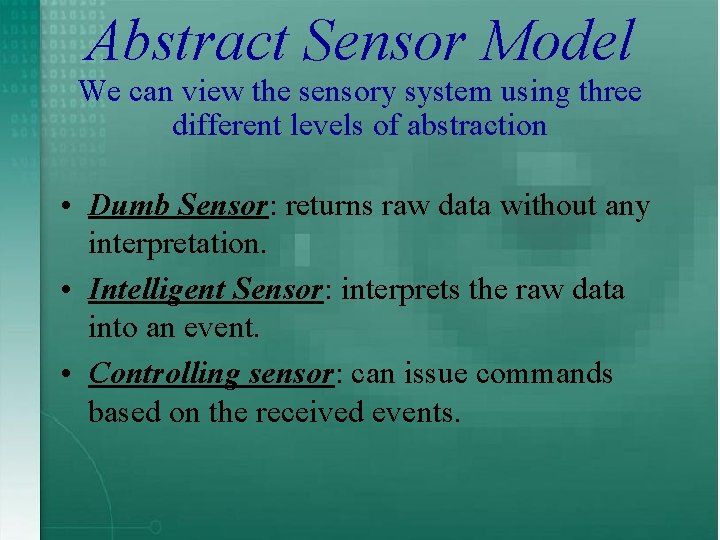 Abstract Sensor Model

We can view the sensory system using three different levels of abstraction

• Dumb Sensor: returns raw data without any interpretation.

• Intelligent Sensor: interprets the raw data into an event.

• Controlling sensor: can issue commands based on the received events.